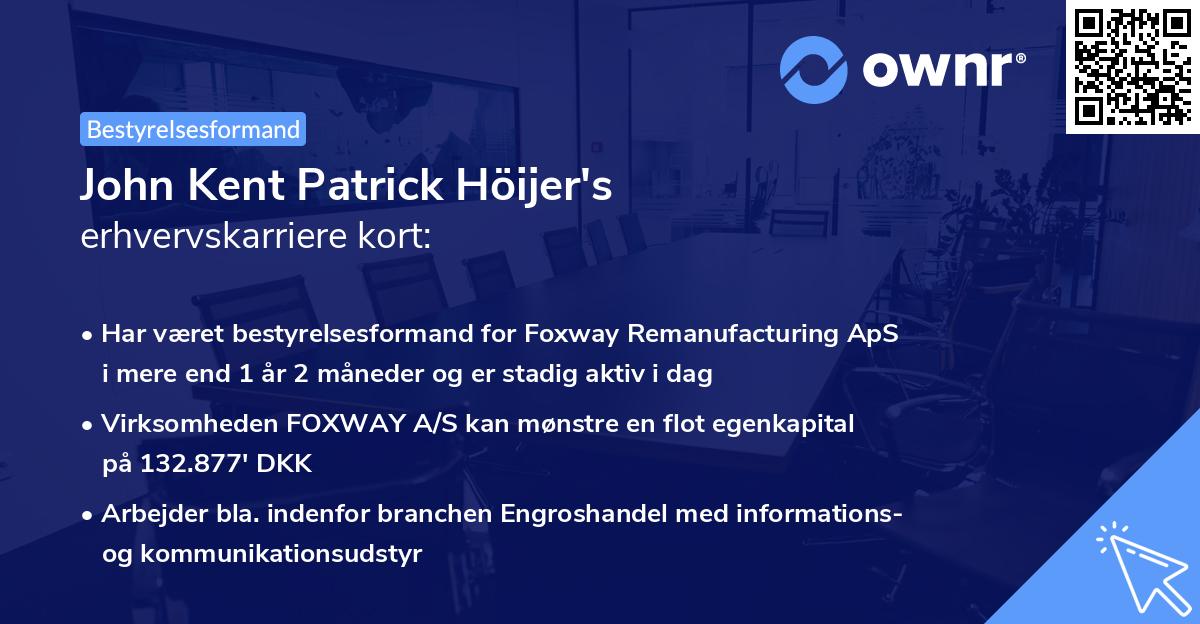 ownr®

Bestyrelsesformand

John Kent Patrick Höijer's
erhvervskarriere kort:

• Har været bestyrelsesformand for Foxway Remanufacturing ApS i mere end 1 år 2 måneder og er stadig aktiv i dag

• Virksomheden FOXWAY A/S kan mønstre en flot egenkapital på 132.877' DKK

• Arbejder bla. indenfor branchen Engroshandel med informations- og kommunikationsudstyr